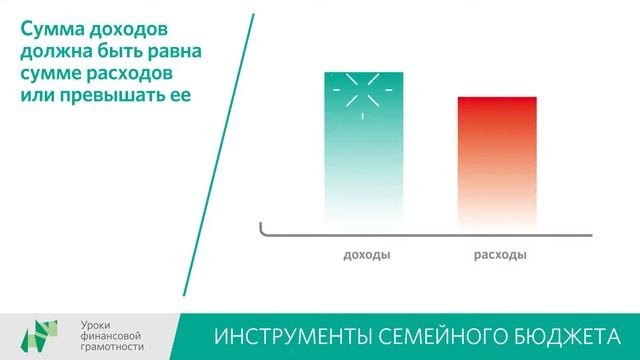 Сумма доходов должна быть равна сумме расходов или превышать ее

доходы

расходы

Уроки финансовой грамотности

ИНСТРУМЕНТЫ СЕМЕЙНОГО БЮДЖЕТА